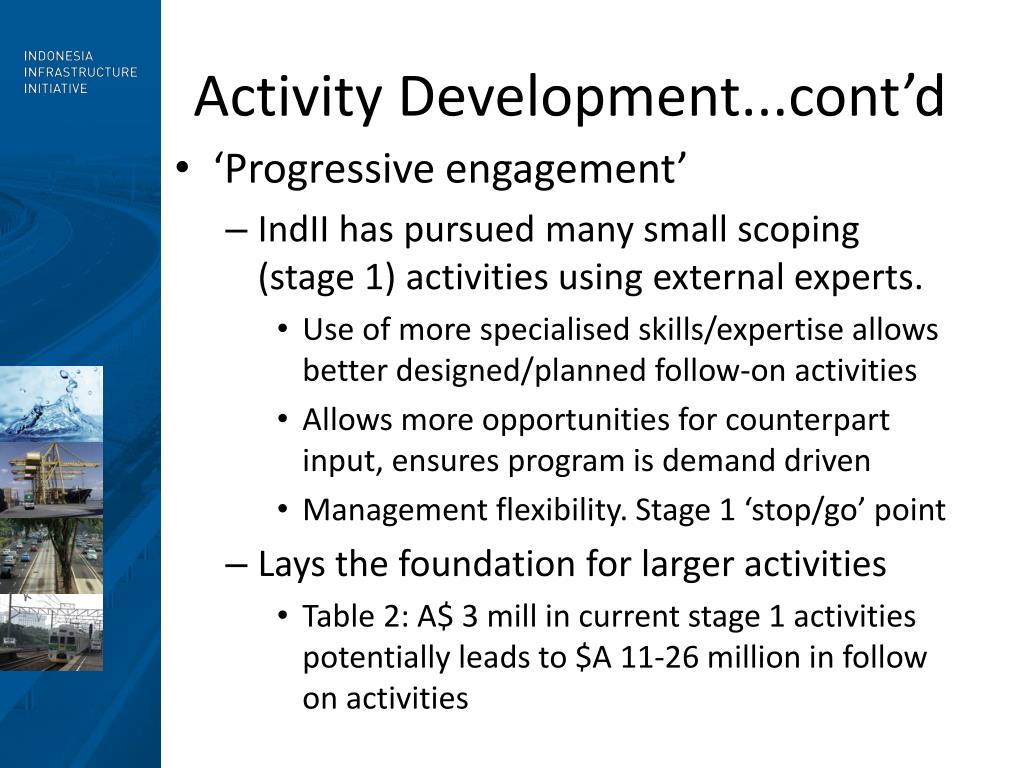 INDONESIA
INFRASTRUCTURE
INITIATIVE

Activity Development...cont’d

• ‘Progressive engagement’
– IndII has pursued many small scoping (stage 1) activities using external experts.
• Use of more specialised skills/expertise allows better designed/planned follow-on activities
• Allows more opportunities for counterpart input, ensures program is demand driven
• Management flexibility. Stage 1 ‘stop/go’ point
– Lays the foundation for larger activities
• Table 2: A\$ 3 mill in current stage 1 activities potentially leads to \$A 11-26 million in follow on activities